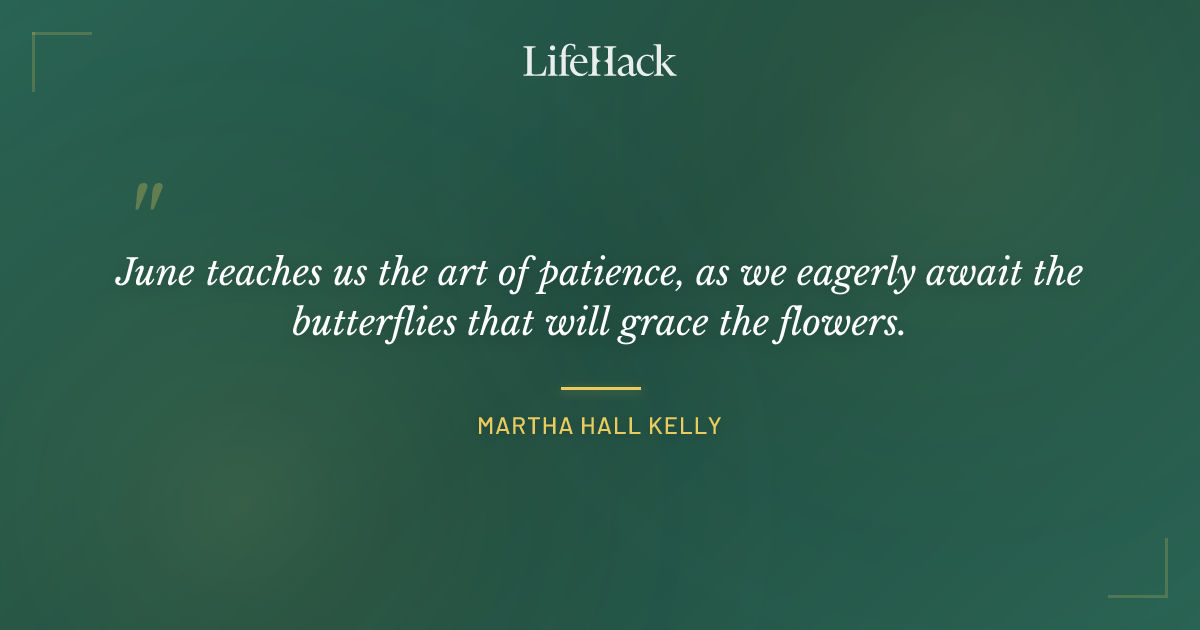 LifeHack

"

June teaches us the art of patience, as we eagerly await the butterflies that will grace the flowers.

MARTHA HALL KELLY